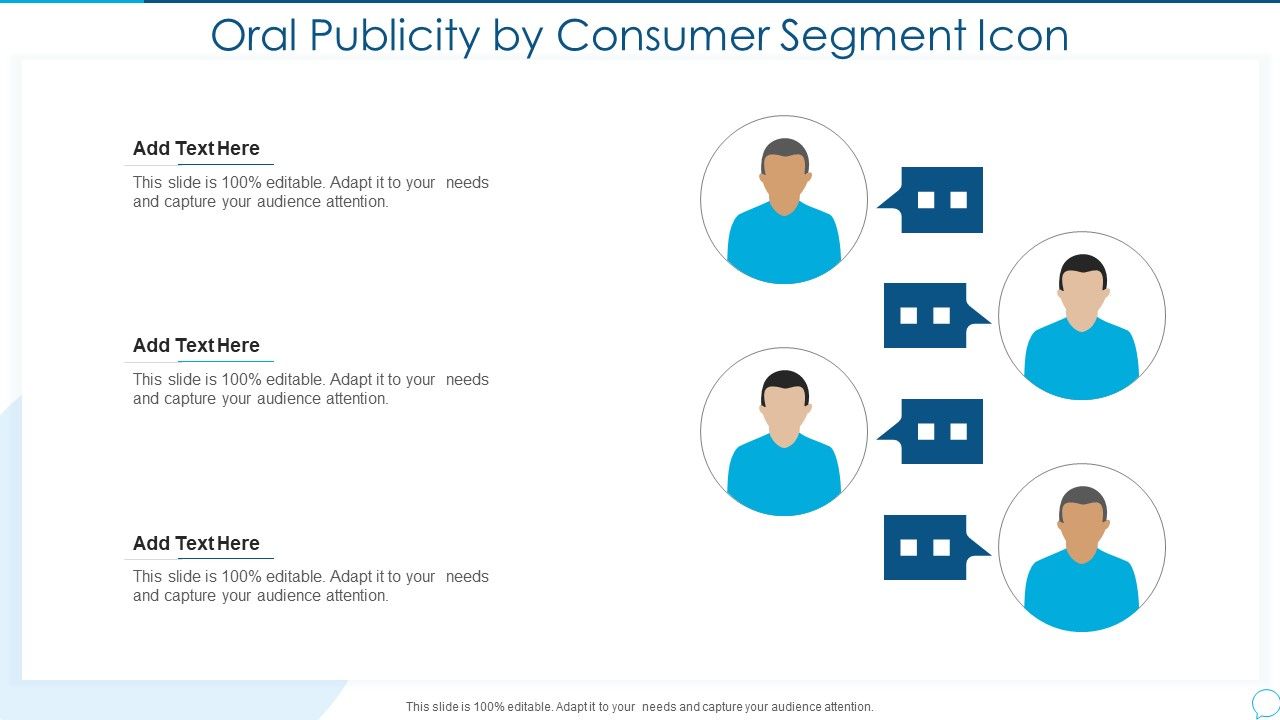 Oral Publicity by Consumer Segment Icon

Add Text Here

This slide is 100% editable. Adapt it to your needs and capture your audience attention.

Add Text Here

This slide is 100% editable. Adapt it to your needs and capture your audience attention.

Add Text Here

This slide is 100% editable. Adapt it to your needs and capture your audience attention.

This slide is 100% editable. Adapt it to your needs and capture your audience attention.